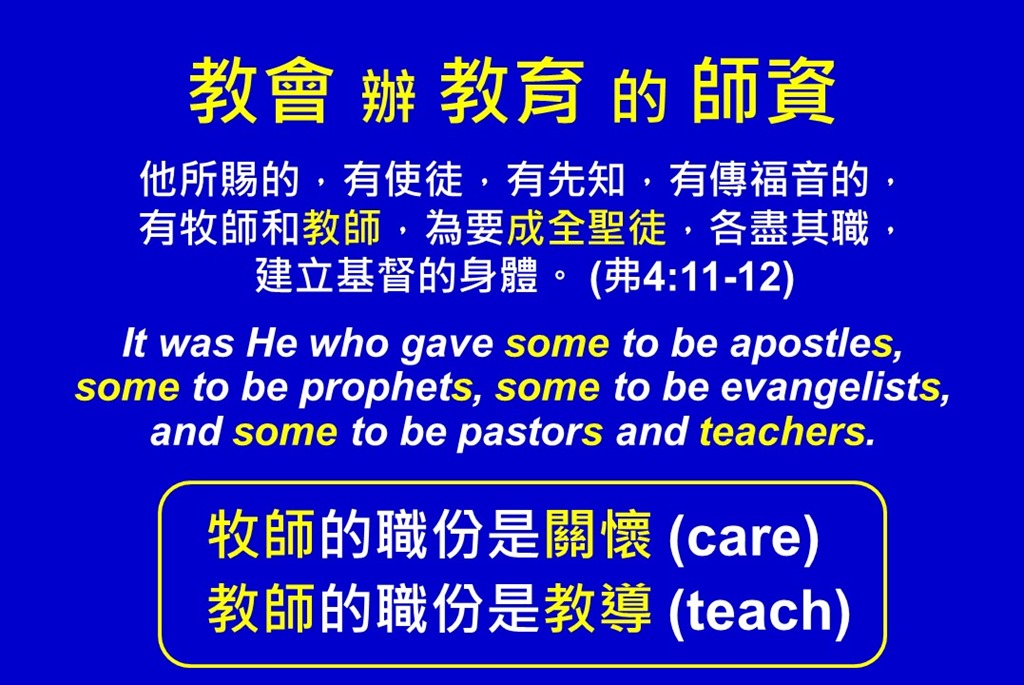 教會 辦 教育 的 師資

他所賜的，有使徒，有先知，有傳福音的，有牧師和教師，為要成全聖徒，各盡其職，建立基督的身體。 (弗4:11-12)

It was He who gave some to be apostles, some to be prophets, some to be evangelists, and some to be pastors and teachers.

牧師的職份是關懷 (care)
教師的職份是教導 (teach)